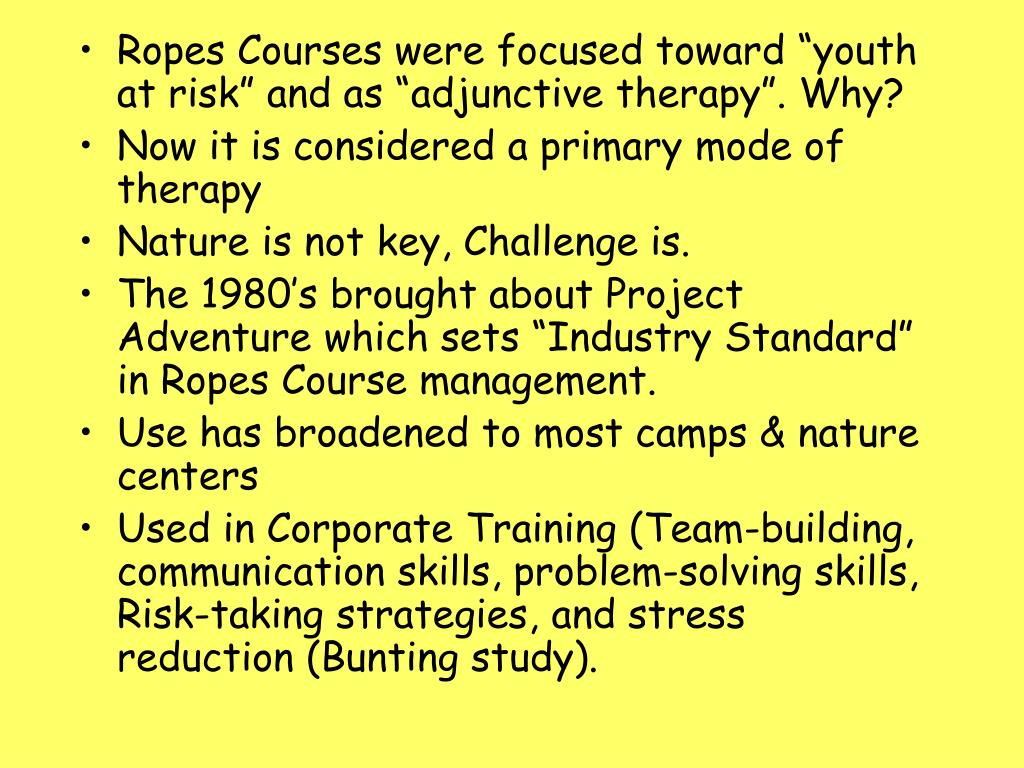 • Ropes Courses were focused toward “youth at risk” and as “adjunctive therapy”. Why?
• Now it is considered a primary mode of therapy
• Nature is not key, Challenge is.
• The 1980’s brought about Project Adventure which sets “Industry Standard” in Ropes Course management.
• Use has broadened to most camps & nature centers
• Used in Corporate Training (Team-building, communication skills, problem-solving skills, Risk-taking strategies, and stress reduction (Bunting study).